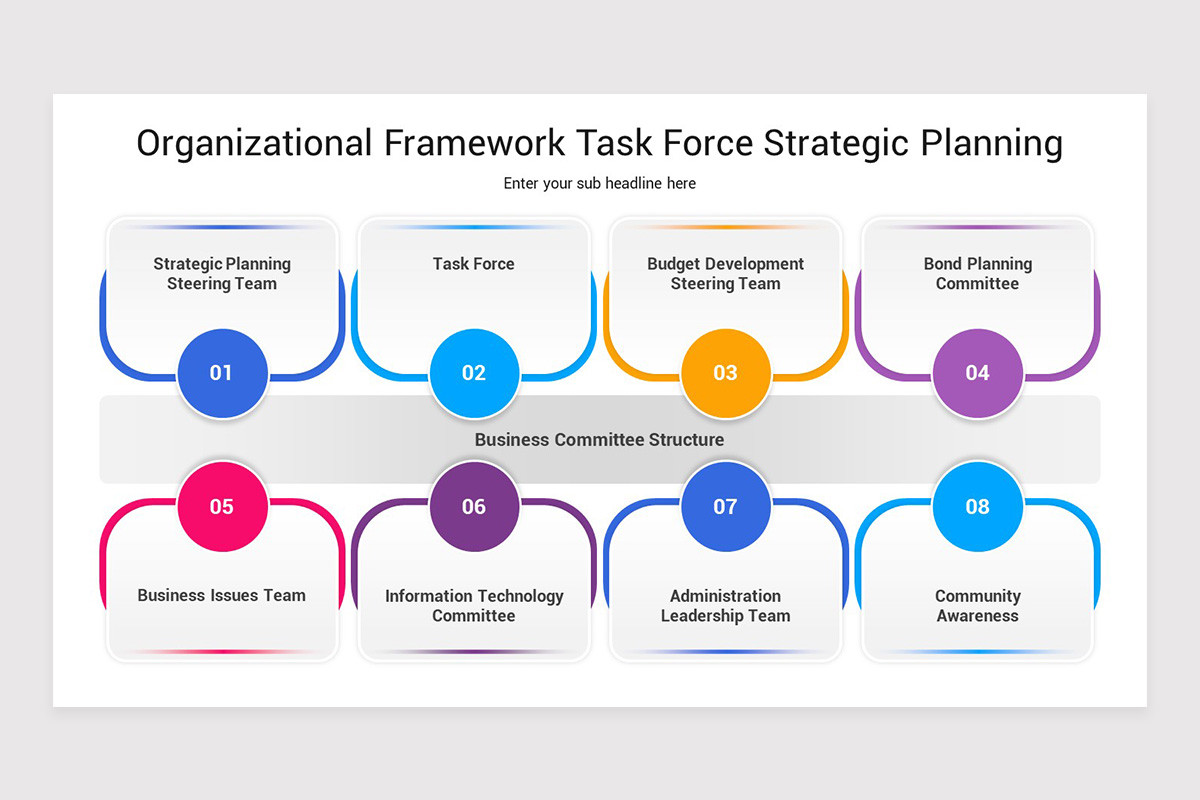 Organizational Framework Task Force Strategic Planning

Enter your sub headline here

Strategic Planning Steering Team

01

Task Force

02

Budget Development Steering Team

03

Bond Planning Committee

04

Business Committee Structure

05

Business Issues Team

06

Information Technology Committee

07

Administration Leadership Team

08

Community Awareness